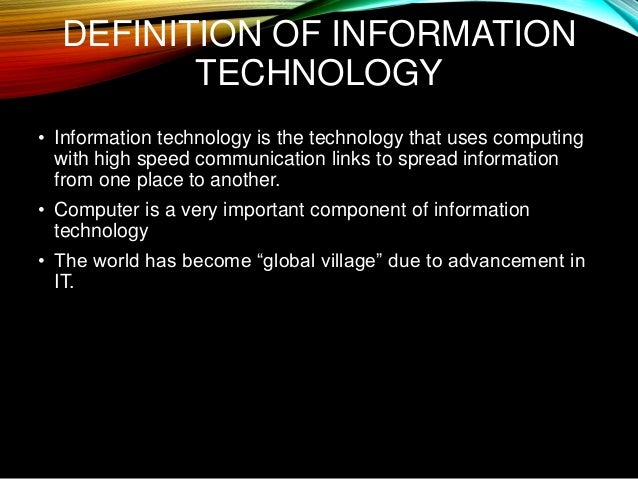 DEFINITION OF INFORMATION TECHNOLOGY

• Information technology is the technology that uses computing with high speed communication links to spread information from one place to another.

• Computer is a very important component of information technology

• The world has become “global village” due to advancement in IT.